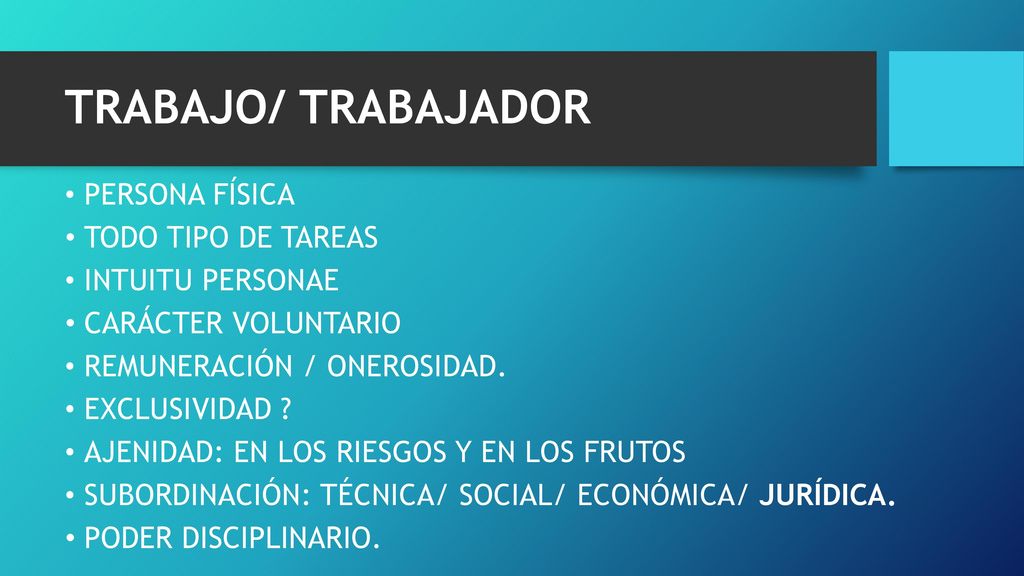 TRABAJO/ TRABAJADOR

• PERSONA FÍSICA
• TODO TIPO DE TAREAS
• INTUITU PERSONAE
• CARÁCTER VOLUNTARIO
• REMUNERACIÓN / ONEROSIDAD.
• EXCLUSIVIDAD ?
• AJENIDAD: EN LOS RIESGOS Y EN LOS FRUTOS
• SUBORDINACIÓN: TÉCNICA/ SOCIAL/ ECONÓMICA/ JURÍDICA.
• PODER DISCIPLINARIO.